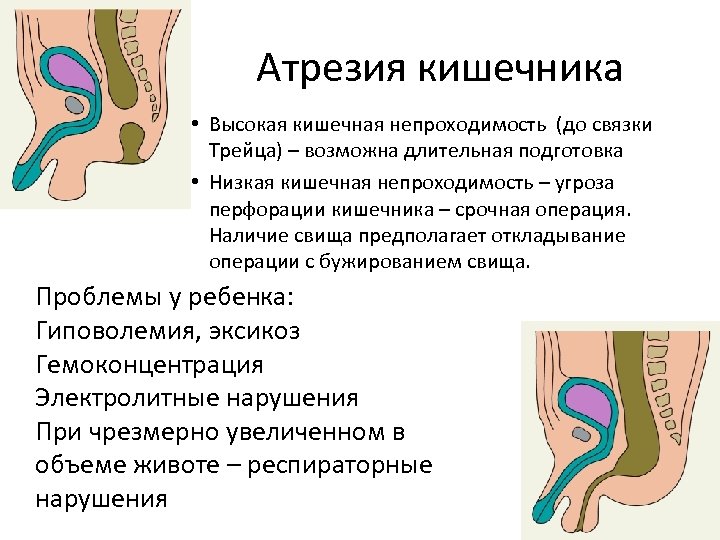 Атрезия кишечника

• Высокая кишечная непроходимость (до связки Трейца) – возможна длительная подготовка
• Низкая кишечная непроходимость – угроза перфорации кишечника – срочная операция. Наличие свища предполагает откладывание операции с бужированием свища.

Проблемы у ребенка:
Гиповолемия, эксикоз
Гемоконцентрация
Электролитные нарушения
При чрезмерно увеличенном в объеме животе – респираторные нарушения